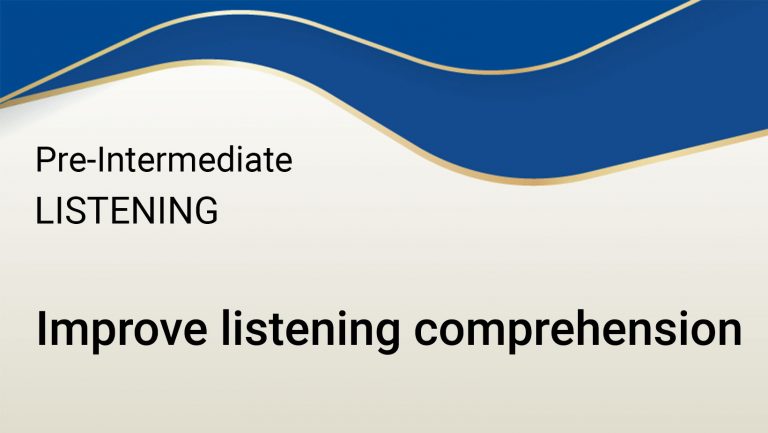 Pre-Intermediate
LISTENING

Improve listening comprehension